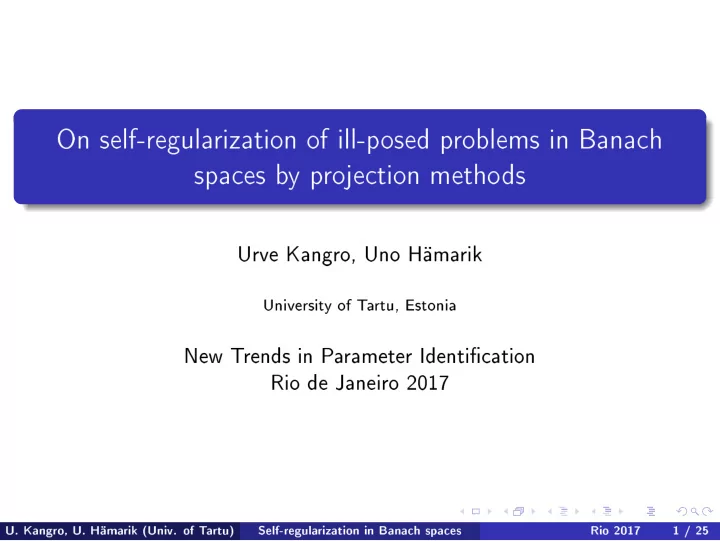 On self-regularization of ill-posed problems in Banach spaces by projection methods

Urve Kangro, Uno Hämarik

University of Tartu, Estonia

New Trends in Parameter Identification
Rio de Janeiro 2017

U. Kangro, U. Hämarik (Univ. of Tartu) Self-regularization in Banach spaces Rio 2017 1 / 25